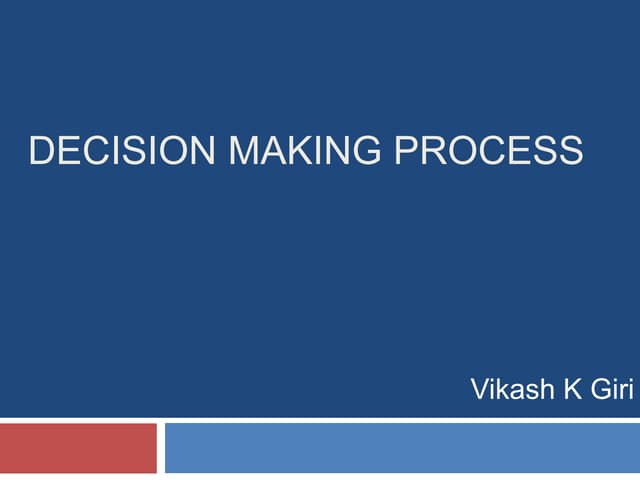 DECISION MAKING PROCESS

Vikash K Giri